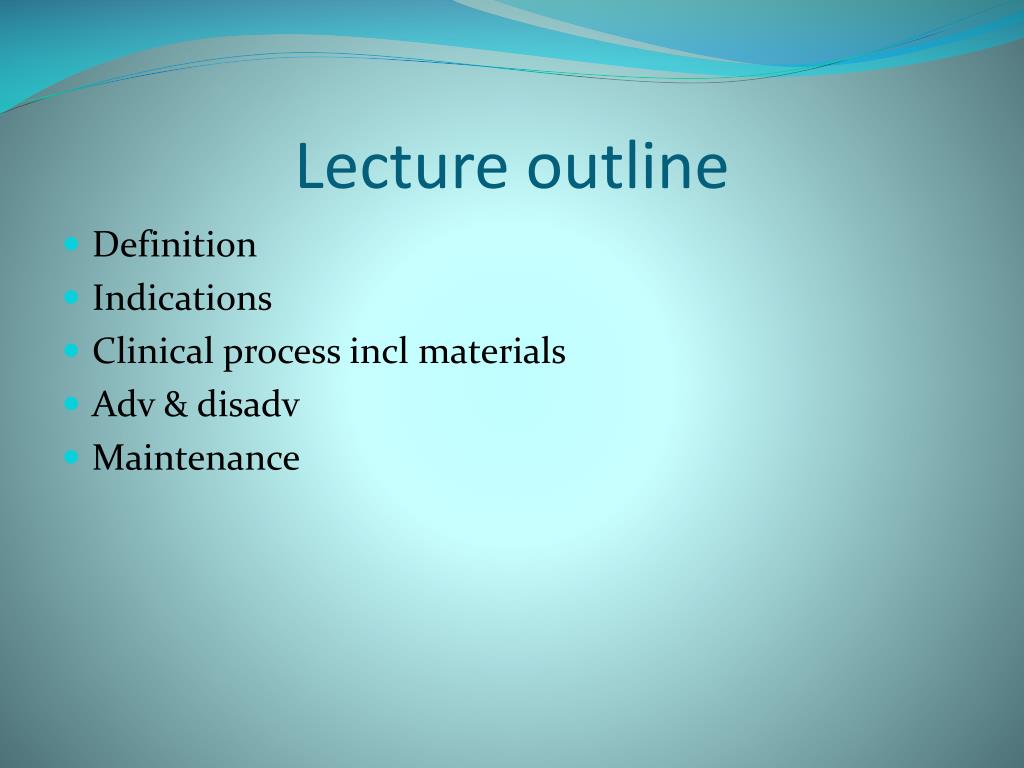 Lecture outline

- Definition
- Indications
- Clinical process incl materials
- Adv & disadv
- Maintenance